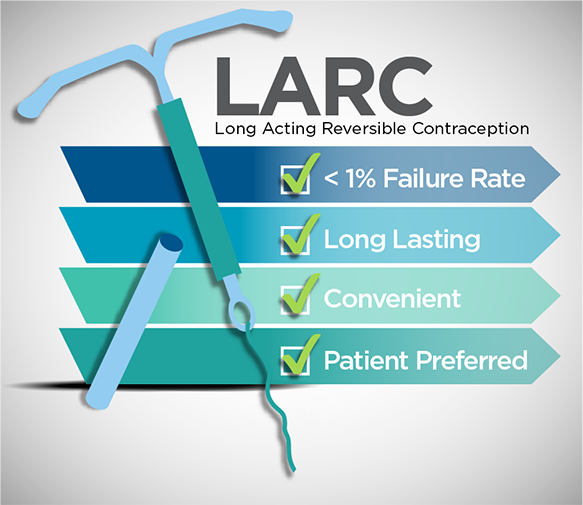 LARC
Long Acting Reversible Contraception

< 1% Failure Rate

Long Lasting

Convenient

Patient Preferred